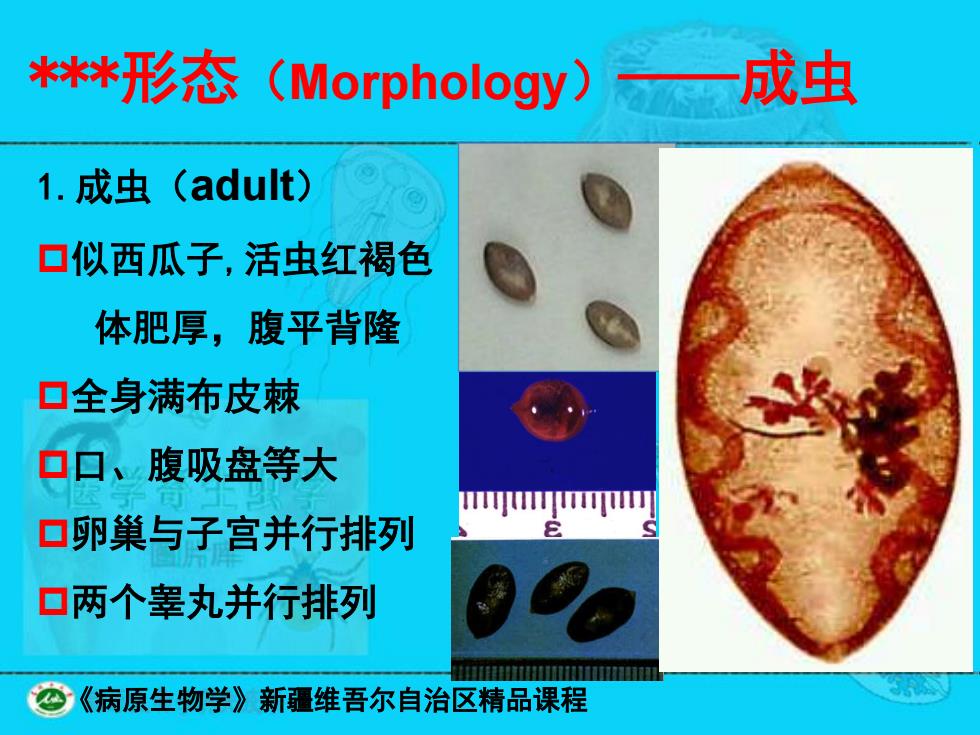 ***形态（Morphology）——成虫

1. 成虫（adult）

似西瓜子, 活虫红褐色

体肥厚，腹平背隆

全身满布皮棘

口、腹吸盘等大

卵巢与子宫并行排列

两个睾丸并行排列

医学寄生虫学

图片库

3 2

《病原生物学》新疆维吾尔自治区精品课程